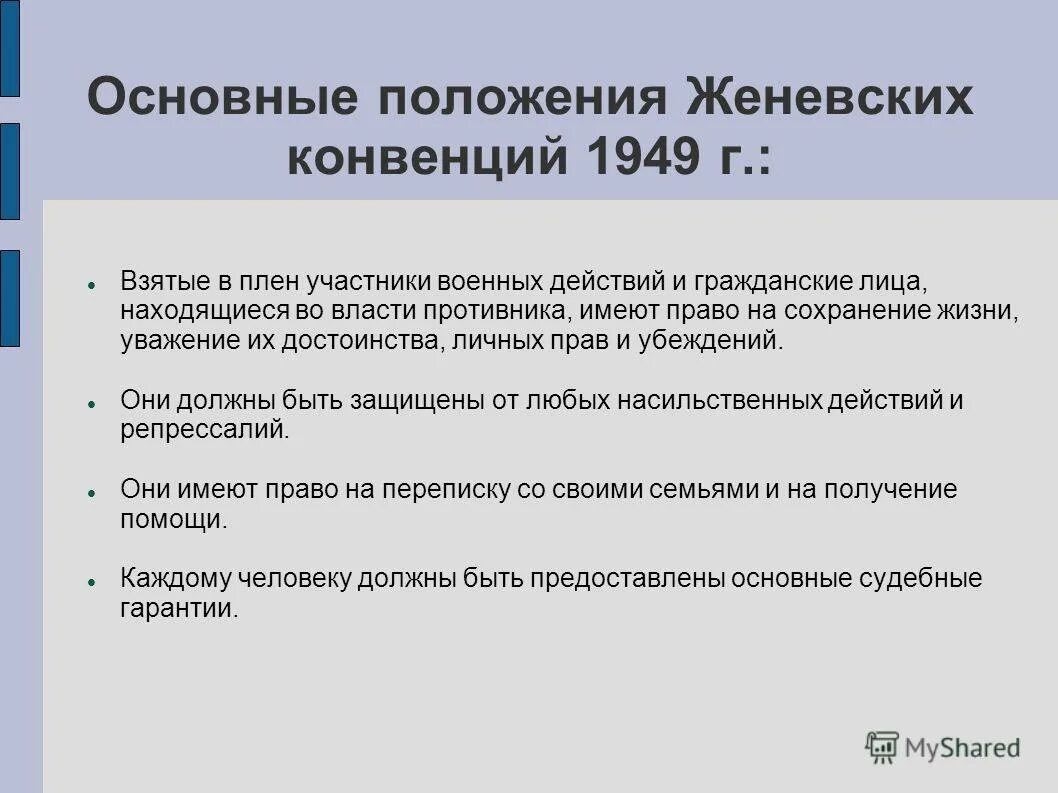 Основные положения Женевских конвенций 1949 г.:

Взятые в плен участники военных действий и гражданские лица, находящиеся во власти противника, имеют право на сохранение жизни, уважение их достоинства, личных прав и убеждений.

Они должны быть защищены от любых насильственных действий и репрессалий.

Они имеют право на переписку со своими семьями и на получение помощи.

Каждому человеку должны быть предоставлены основные судебные гарантии.

MyShared